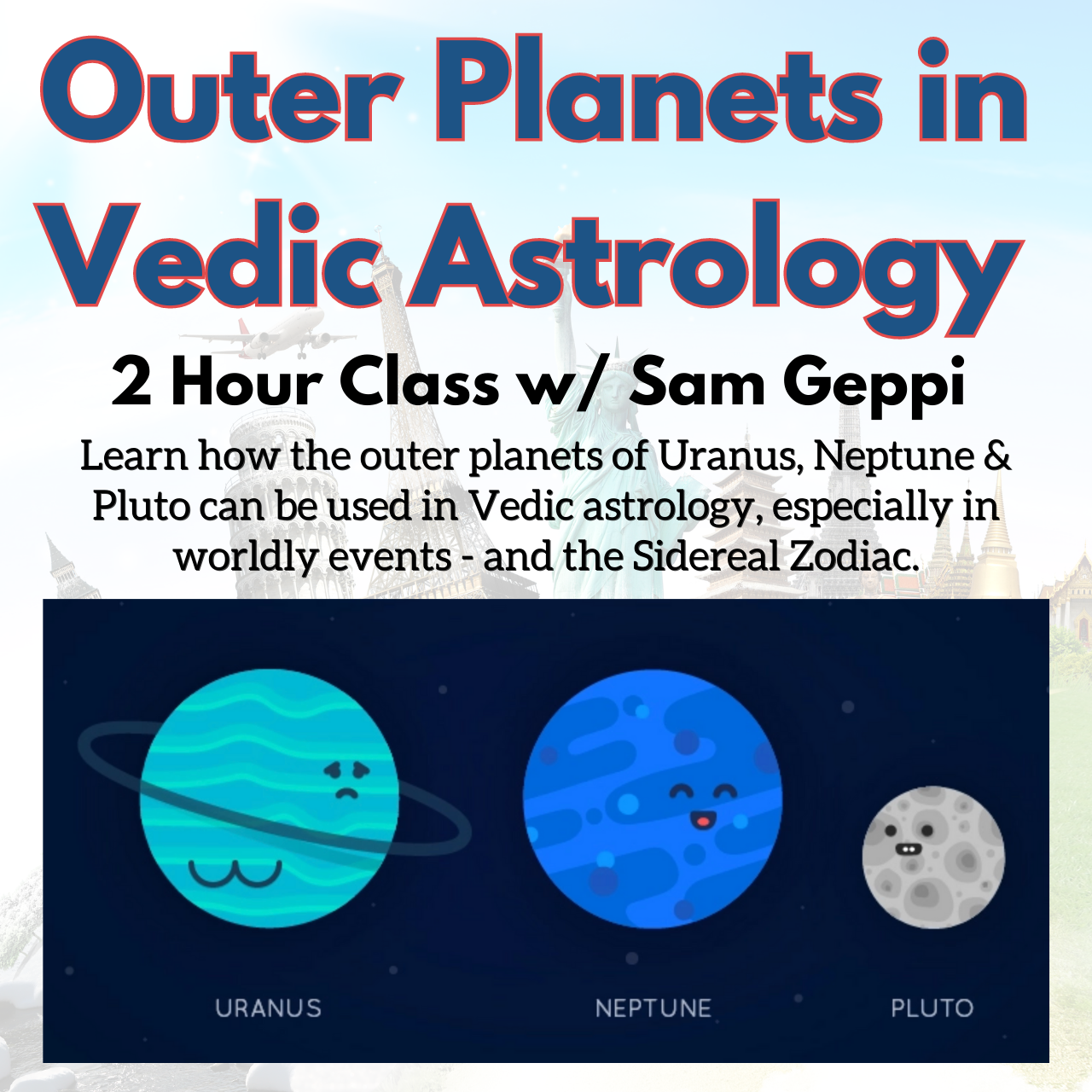 Outer Planets in Vedic Astrology

2 Hour Class w/ Sam Geppi

Learn how the outer planets of Uranus, Neptune & Pluto can be used in Vedic astrology, especially in worldly events - and the Sidereal Zodiac.

URANUS

NEPTUNE

PLUTO